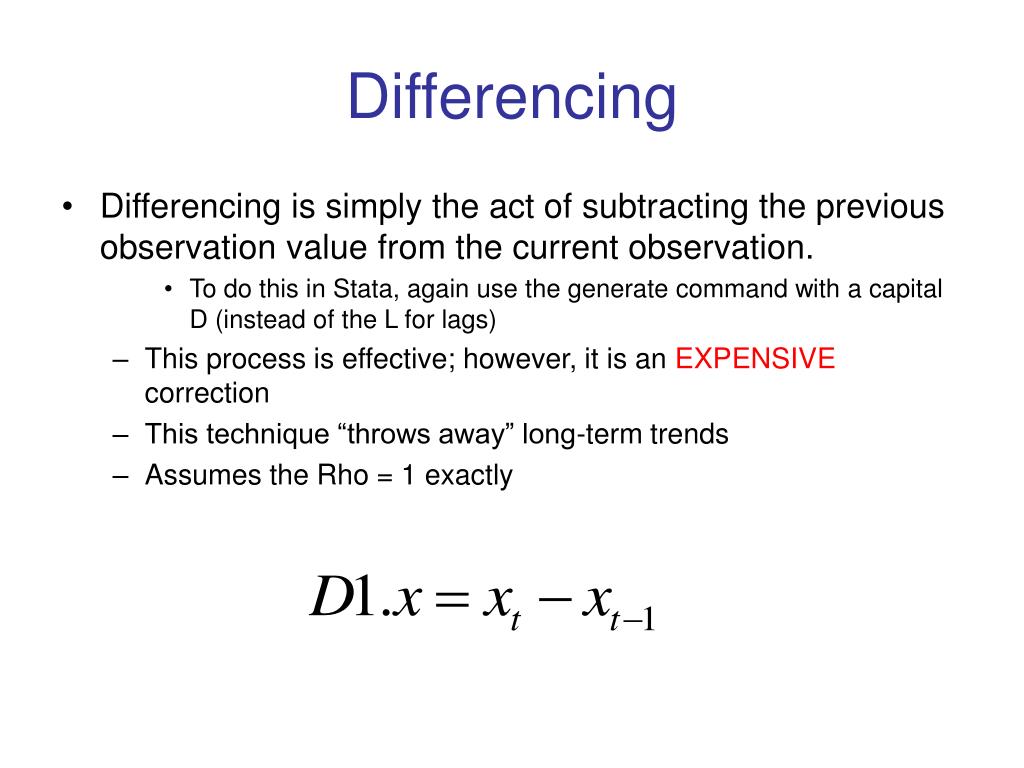 Differencing

• Differencing is simply the act of subtracting the previous observation value from the current observation.

• To do this in Stata, again use the generate command with a capital D (instead of the L for lags)

– This process is effective; however, it is an EXPENSIVE correction

– This technique “throws away” long-term trends

– Assumes the Rho = 1 exactly

$D1.x = x_t - x_{t-1}$